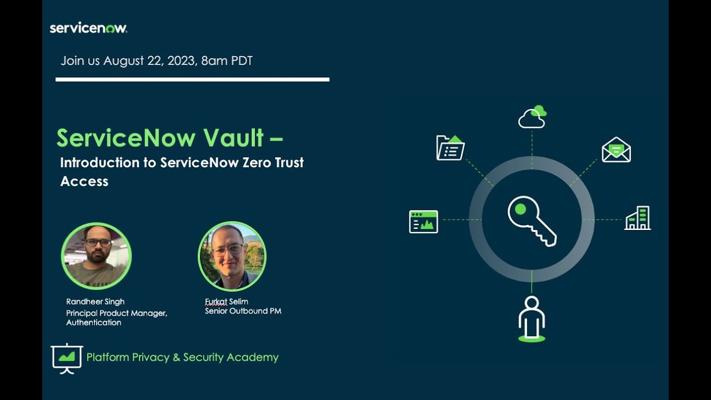 servicenow.

Join us August 22, 2023, 8am PDT

ServiceNow Vault –

Introduction to ServiceNow Zero Trust Access

Randheer Singh
Principal Product Manager, Authentication

Furkat Selim
Senior Outbound PM

Platform Privacy & Security Academy